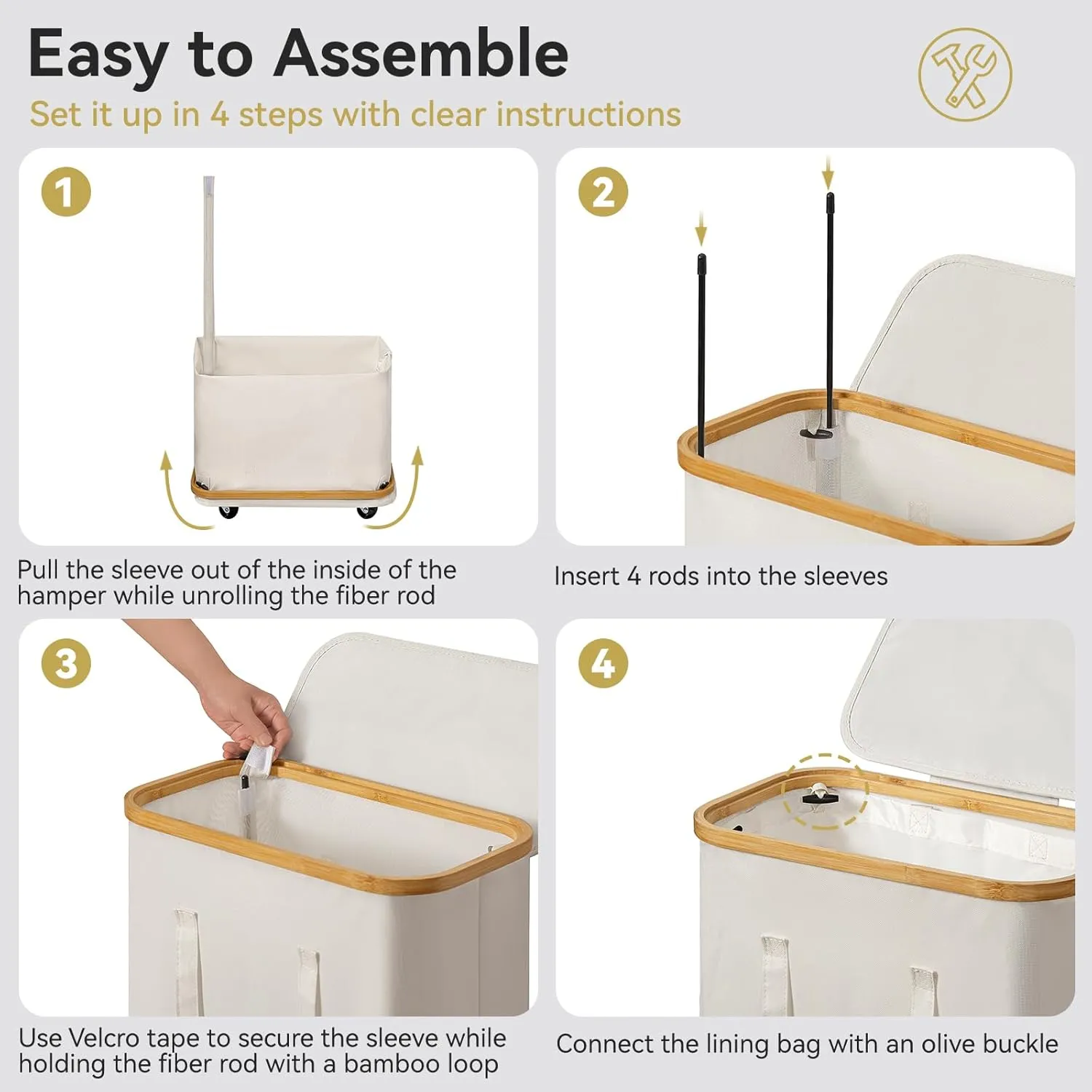 Easy to Assemble

Set it up in 4 steps with clear instructions

1

Pull the sleeve out of the inside of the hamper while unrolling the fiber rod

2

Insert 4 rods into the sleeves

3

Use Velcro tape to secure the sleeve while holding the fiber rod with a bamboo loop

4

Connect the lining bag with an olive buckle